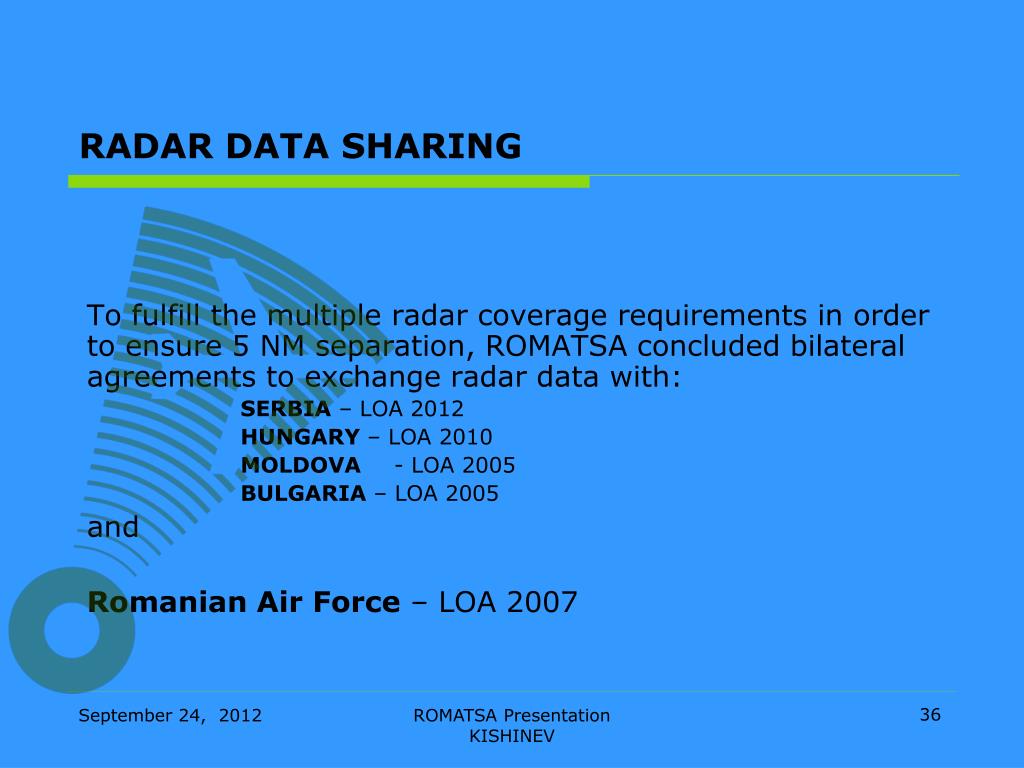 RADAR DATA SHARING

To fulfill the multiple radar coverage requirements in order to ensure 5 NM separation, ROMATSA concluded bilateral agreements to exchange radar data with:

SERBIA – LOA 2012
HUNGARY – LOA 2010
MOLDOVA - LOA 2005
BULGARIA – LOA 2005

and

Romanian Air Force – LOA 2007

September 24, 2012

ROMATSA Presentation KISHINEV

36